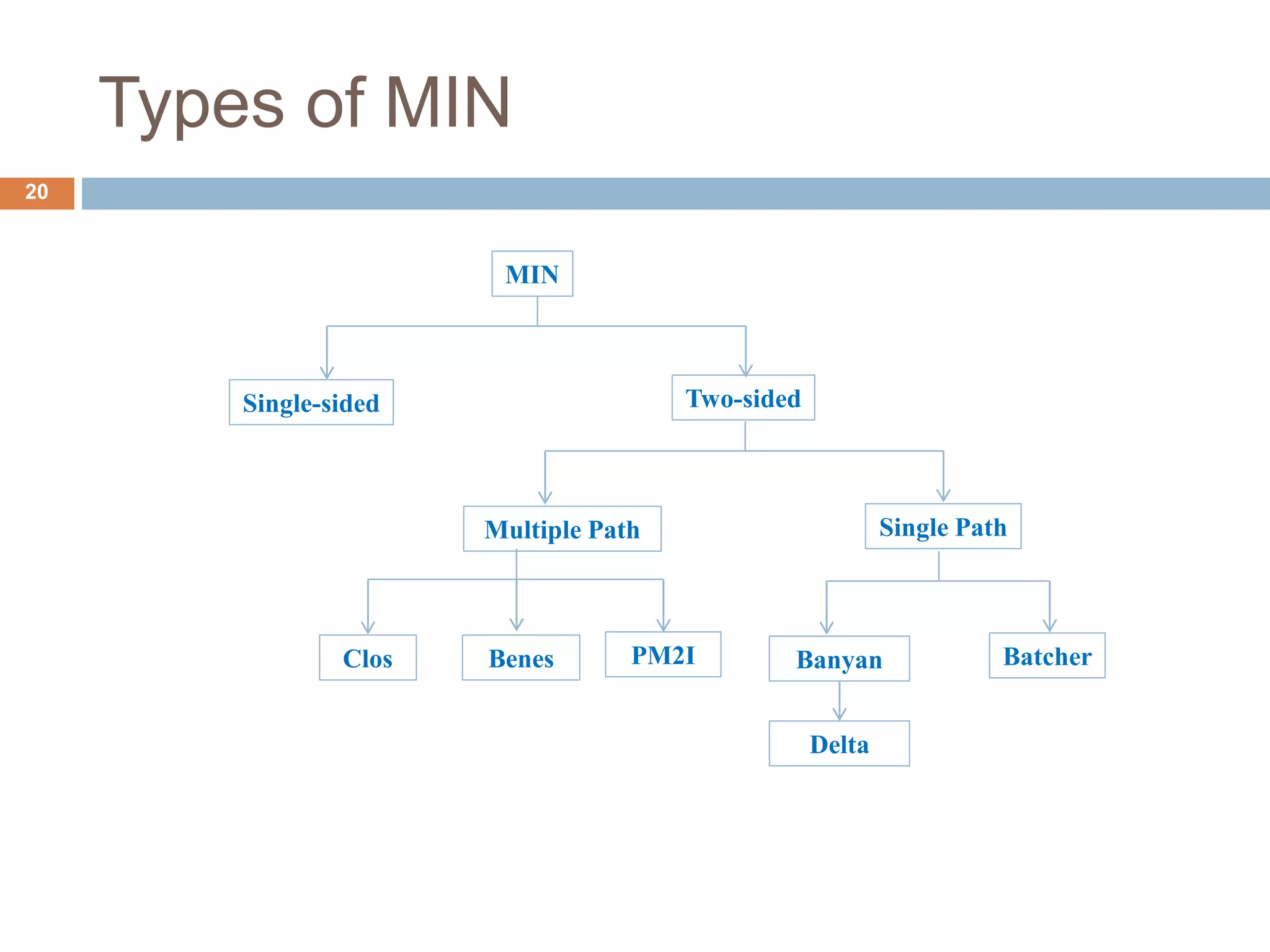 Types of MIN

20

MIN

Single-sided

Two-sided

Multiple Path

Single Path

Clos

Benes

PM2I

Banyan

Batcher

Delta